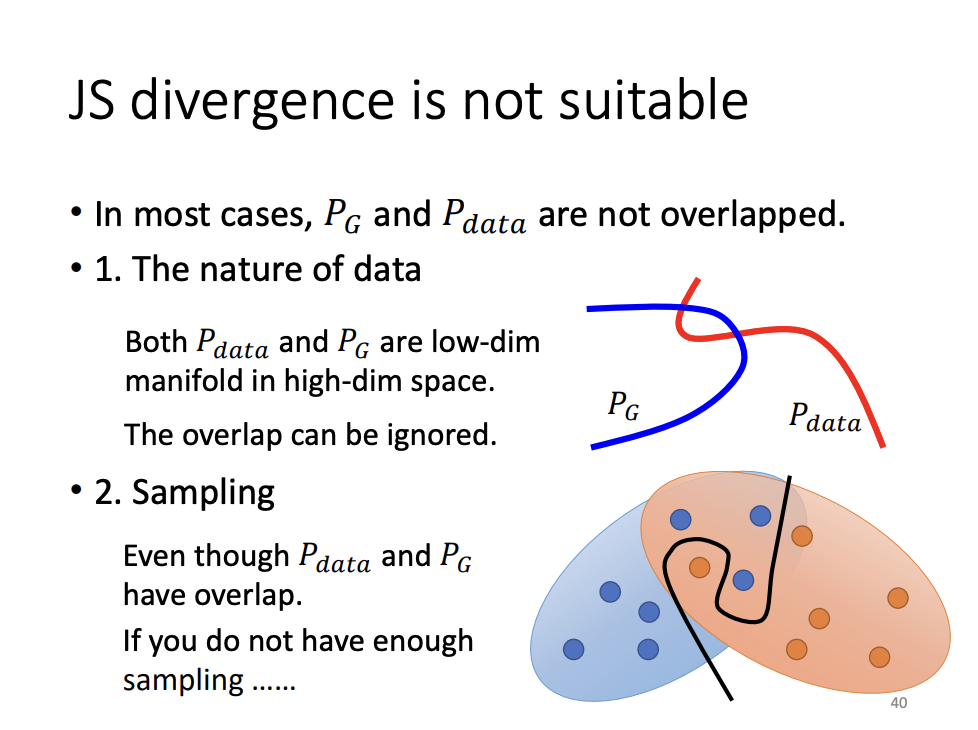 JS divergence is not suitable

• In most cases, $P_G$ and $P_{data}$ are not overlapped.

• 1. The nature of data

Both $P_{data}$ and $P_G$ are low-dim manifold in high-dim space.

The overlap can be ignored.

$P_G$

$P_{data}$

• 2. Sampling

Even though $P_{data}$ and $P_G$ have overlap.

If you do not have enough sampling ……

40